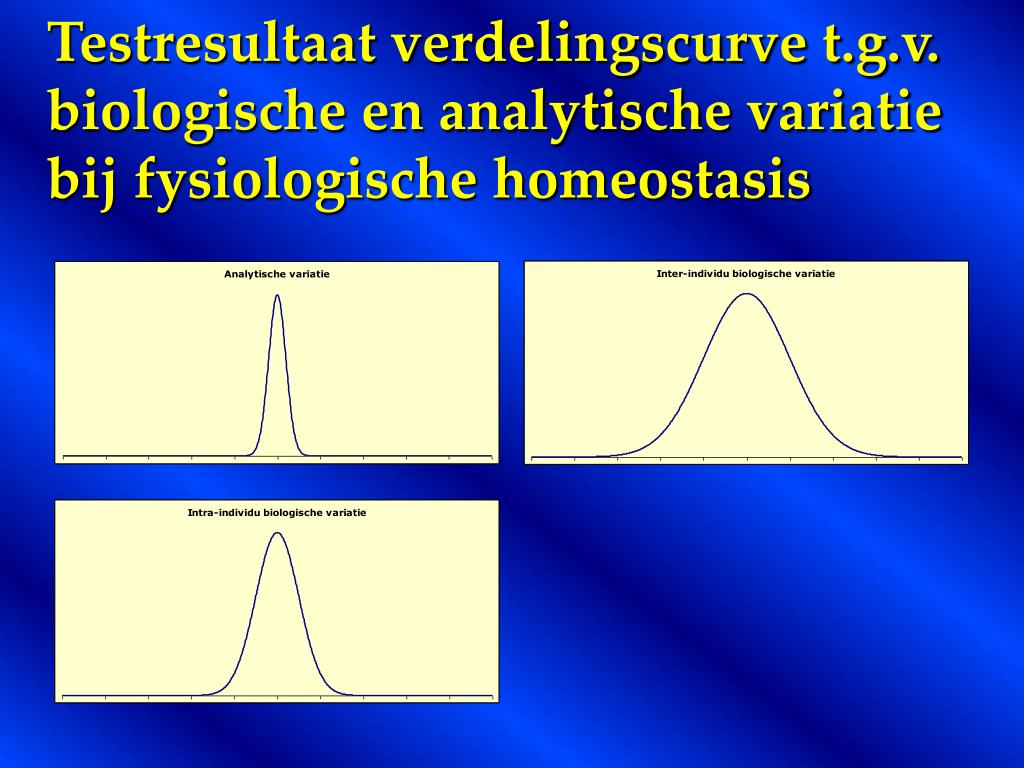 Testresultaat verdelingscurve t.g.v. biologische en analytische variatie bij fysiologische homeostasis

Analytische variatie

Inter-individu biologische variatie

Intra-individu biologische variatie